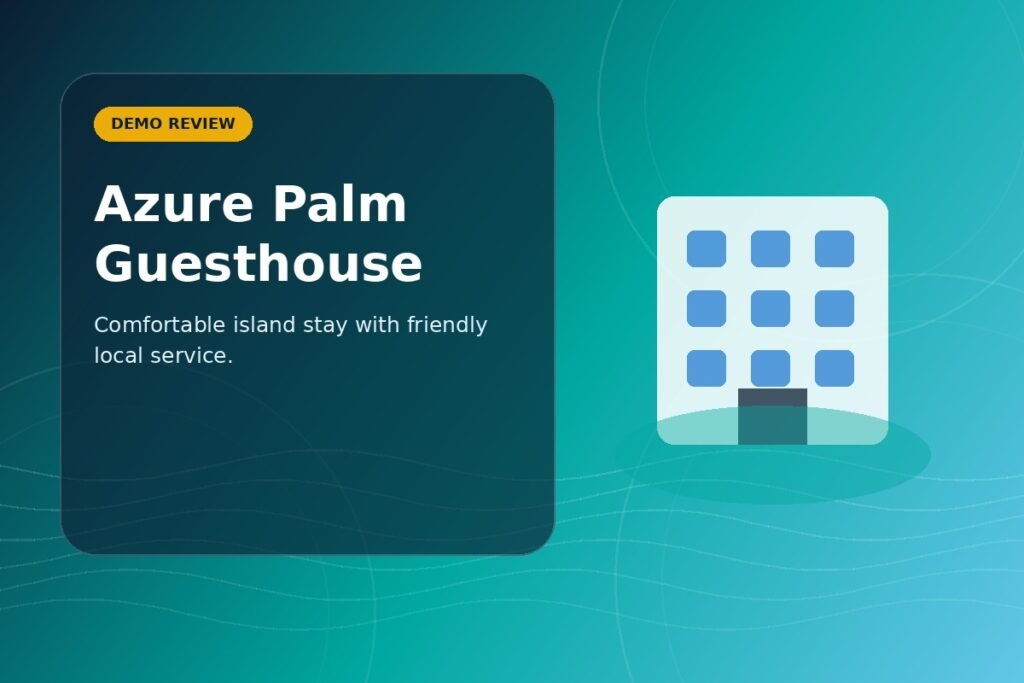 DEMO REVIEW

Azure Palm Guesthouse

Comfortable island stay with friendly local service.